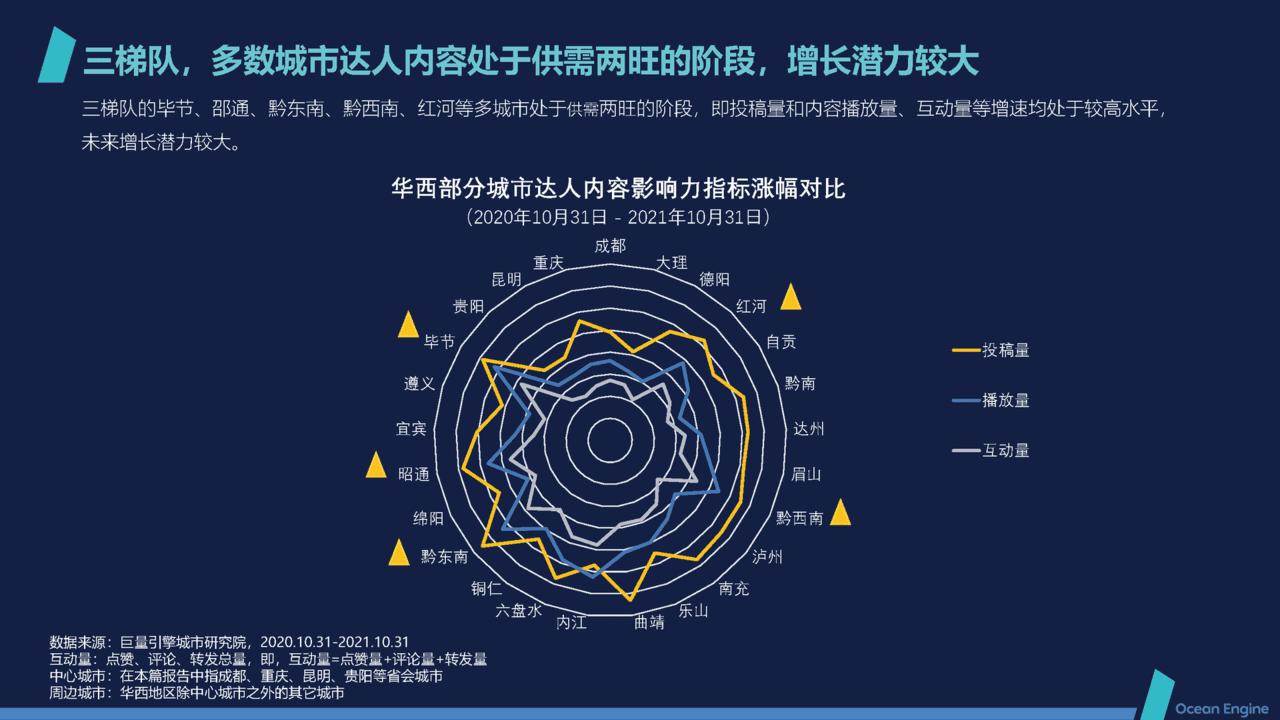 三梯队，多数城市达人内容处于供需两旺的阶段，增长潜力较大

三梯队的毕节、邵通、黔东南、黔西南、红河等多城市处于供需两旺的阶段，即投稿量和内容播放量、互动量等增速均处于较高水平，未来增长潜力较大。

华西部分城市达人内容影响力指标涨幅对比
（2020年10月31日 - 2021年10月31日）

成都
大理
德阳
红河
自贡
黔南
达州
眉山
黔西南
泸州
南充
乐山
曲靖
内江
六盘水
铜仁
黔东南
绵阳
昭通
宜宾
遵义
毕节
贵阳
昆明
重庆

投稿量
播放量
互动量

数据来源：巨量引擎城市研究院，2020.10.31-2021.10.31
互动量：点赞、评论、转发总量，即，互动量=点赞量+评论量+转发量
中心城市：在本篇报告中指成都、重庆、昆明、贵阳等省会城市
周边城市：华西地区除中心城市之外的其它城市

Ocean Engine